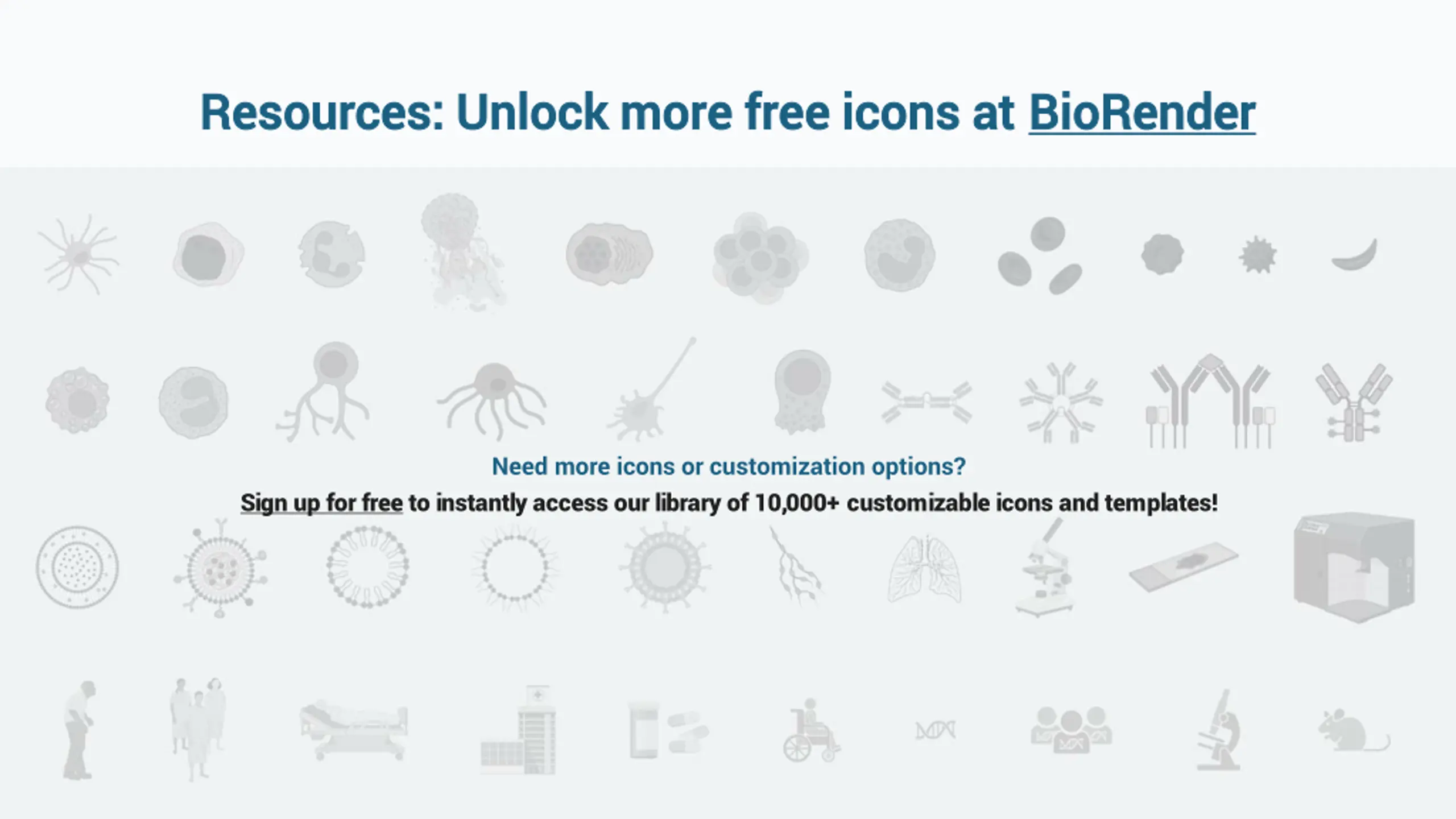 Resources: Unlock more free icons at BioRender

Need more icons or customization options?

Sign up for free to instantly access our library of 10,000+ customizable icons and templates!